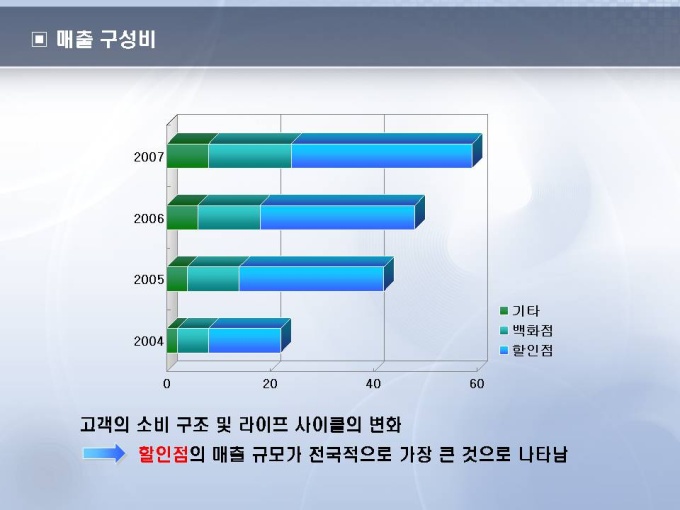 ▣ 매출 구성비

2007
2006
2005
2004
0 20 40 60

기타
백화점
할인점

고객의 소비 구조 및 라이프 사이클의 변화

할인점의 매출 규모가 전국적으로 가장 큰 것으로 나타남